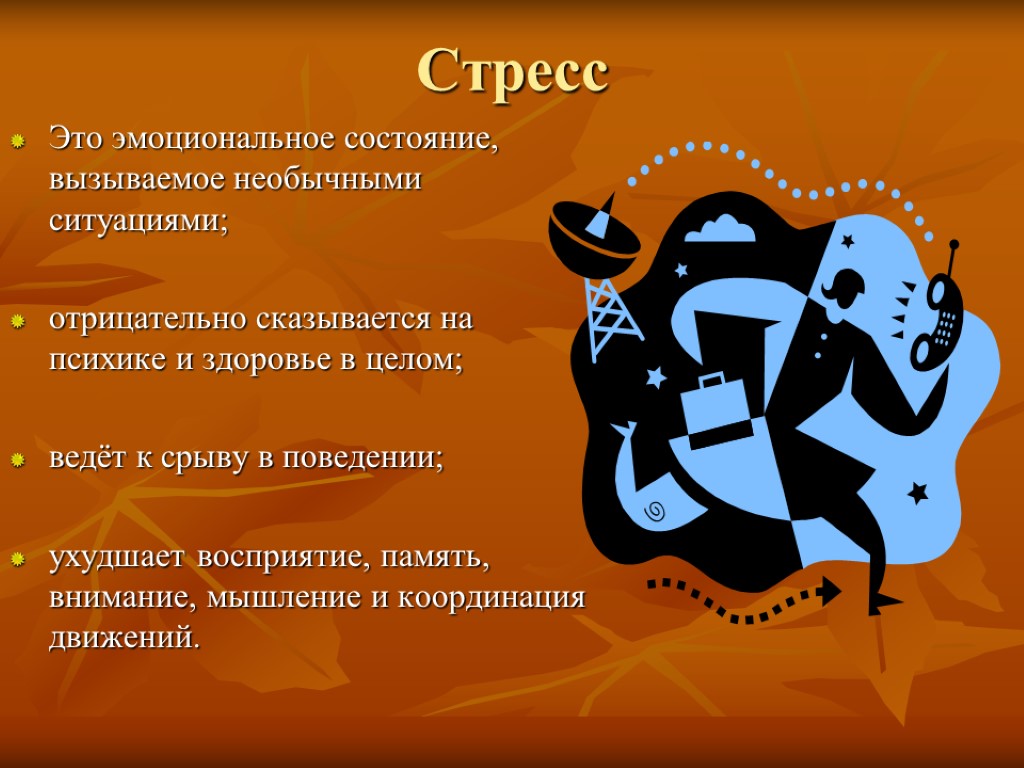 Стресс

Это эмоциональное состояние, вызываемое необычными ситуациями;

отрицательно сказывается на психике и здоровье в целом;

ведёт к срыву в поведении;

ухудшает восприятие, память, внимание, мышление и координация движений.